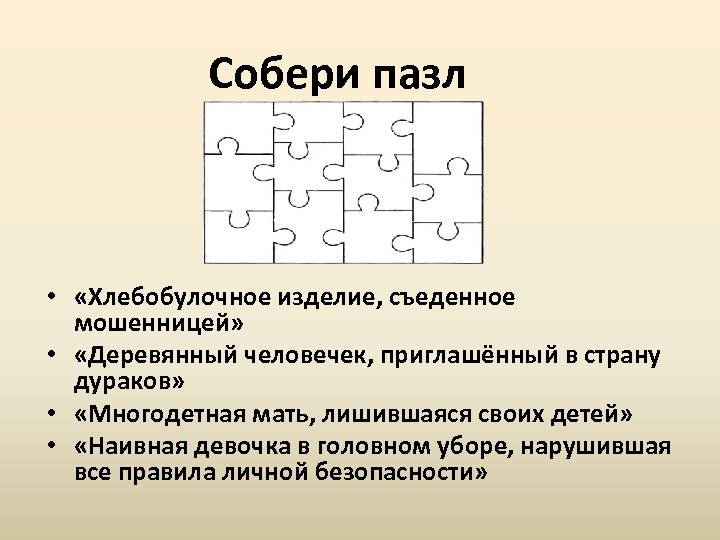 Собери пазл

• «Хлебобулочное изделие, съеденное мошенницей»
• «Деревянный человечек, приглашённый в страну дураков»
• «Многодетная мать, лишившаяся своих детей»
• «Наивная девочка в головном уборе, нарушившая все правила личной безопасности»